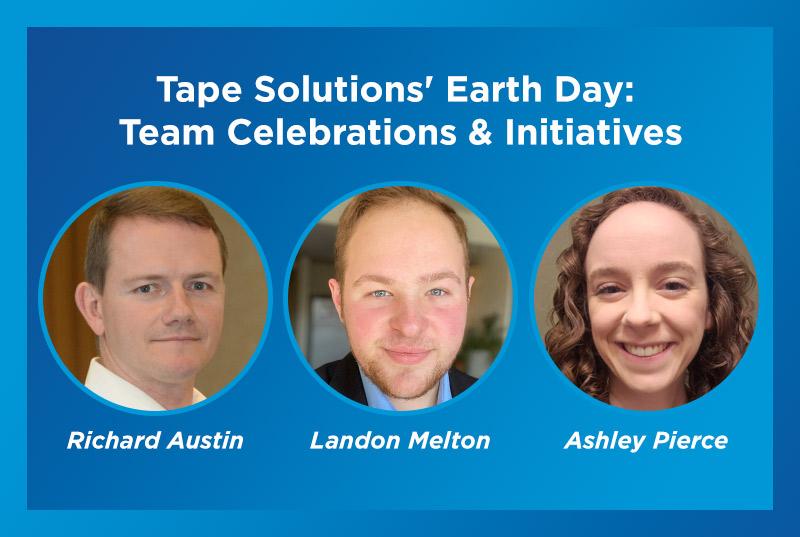 Tape Solutions' Earth Day:
Team Celebrations & Initiatives

Richard Austin

Landon Melton

Ashley Pierce